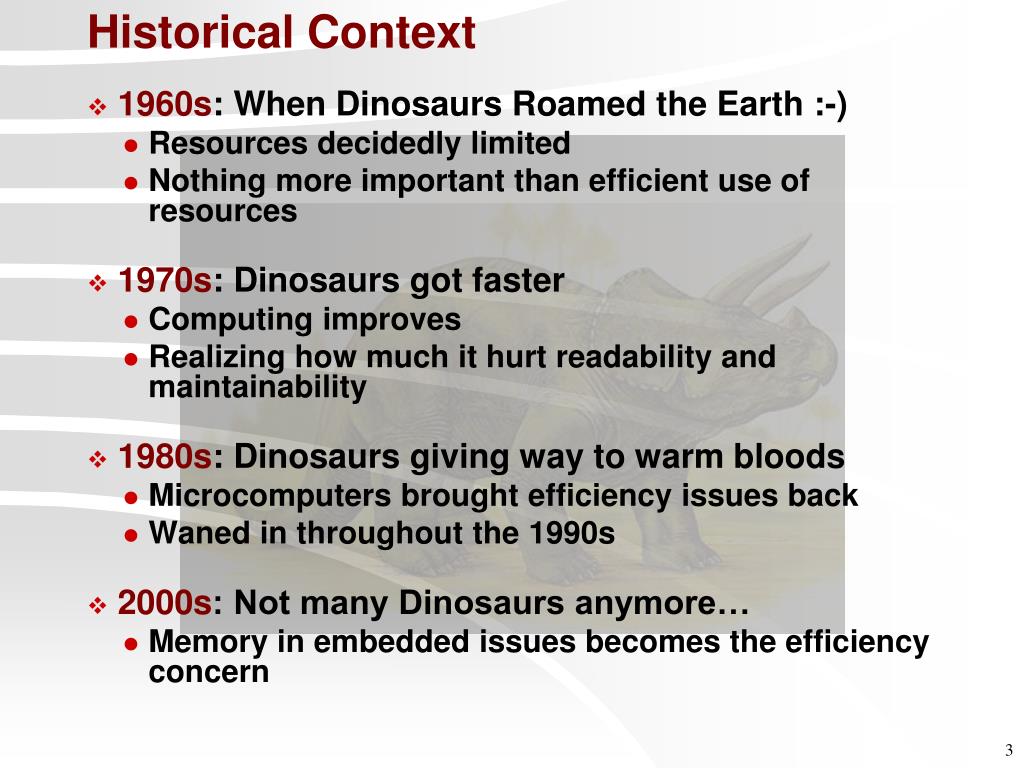 Historical Context

❖ 1960s: When Dinosaurs Roamed the Earth :-)
● Resources decidedly limited
● Nothing more important than efficient use of resources

❖ 1970s: Dinosaurs got faster
● Computing improves
● Realizing how much it hurt readability and maintainability

❖ 1980s: Dinosaurs giving way to warm bloods
● Microcomputers brought efficiency issues back
● Waned in throughout the 1990s

❖ 2000s: Not many Dinosaurs anymore…
● Memory in embedded issues becomes the efficiency concern

3